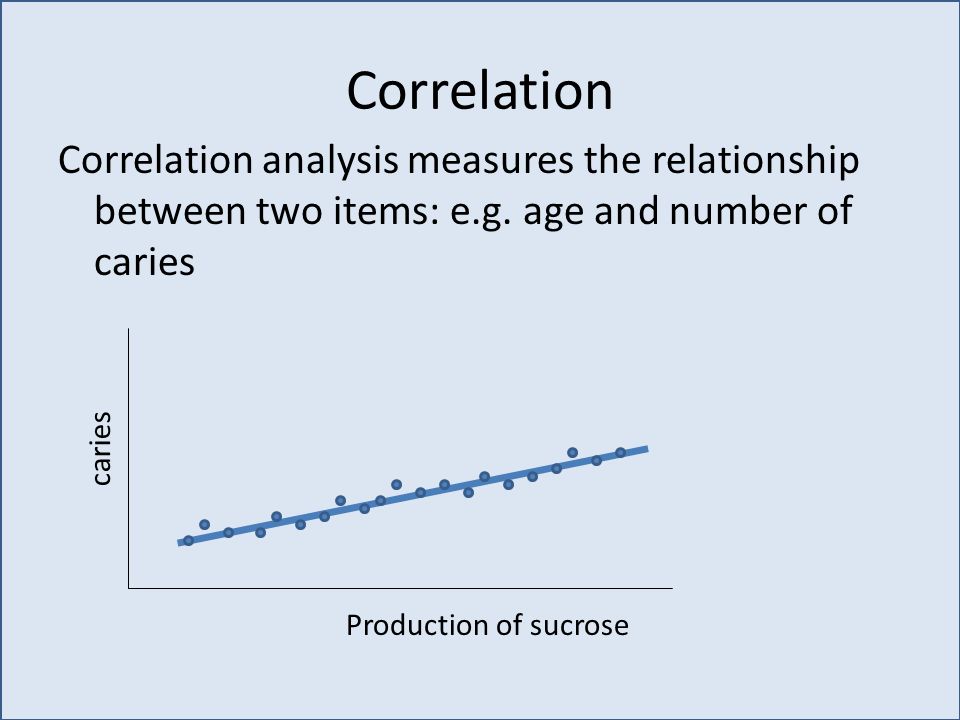 Correlation

Correlation analysis measures the relationship between two items: e.g. age and number of caries

caries

Production of sucrose